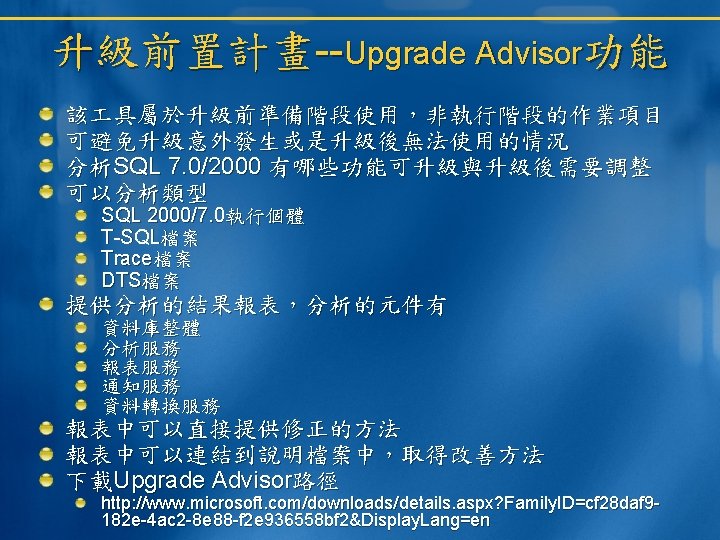 升級前置計畫--Upgrade Advisor功能

該工具屬於升級前準備階段使用，非執行階段的作業項目
可避免升級意外發生或是升級後無法使用的情況
分析SQL 7.0/2000 有哪些功能可升級與升級後需要調整
可以分析類型
SQL 2000/7.0執行個體
T-SQL檔案
Trace檔案
DTS檔案
提供分析的結果報表，分析的元件有
資料庫整體
分析服務
報表服務
通知服務
資料轉換服務
報表中可以直接提供修正的方法
報表中可以連結到說明檔案中，取得改善方法
下載Upgrade Advisor路徑
http://www.microsoft.com/downloads/details.aspx?FamilyID=cf28daf9-182e-4ac2-8e88-f2e936558bf2&DisplayLang=en